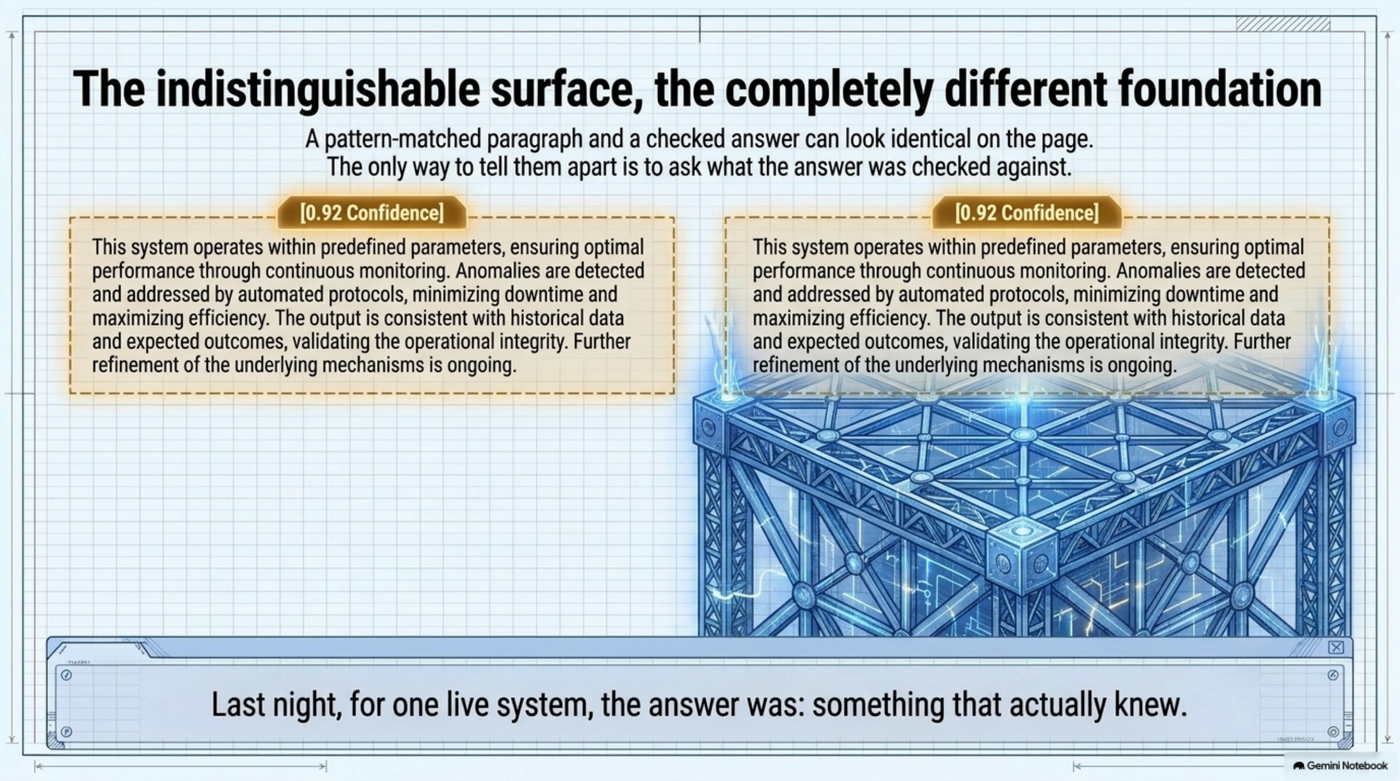 The indistinguishable surface, the completely different foundation

A pattern-matched paragraph and a checked answer can look identical on the page. The only way to tell them apart is to ask what the answer was checked against.

[0.92 Confidence]

This system operates within predefined parameters, ensuring optimal performance through continuous monitoring. Anomalies are detected and addressed by automated protocols, minimizing downtime and maximizing efficiency. The output is consistent with historical data and expected outcomes, validating the operational integrity. Further refinement of the underlying mechanisms is ongoing.

[0.92 Confidence]

This system operates within predefined parameters, ensuring optimal performance through continuous monitoring. Anomalies are detected and addressed by automated protocols, minimizing downtime and maximizing efficiency. The output is consistent with historical data and expected outcomes, validating the operational integrity. Further refinement of the underlying mechanisms is ongoing.

Last night, for one live system, the answer was: something that actually knew.

Gemini Notebook